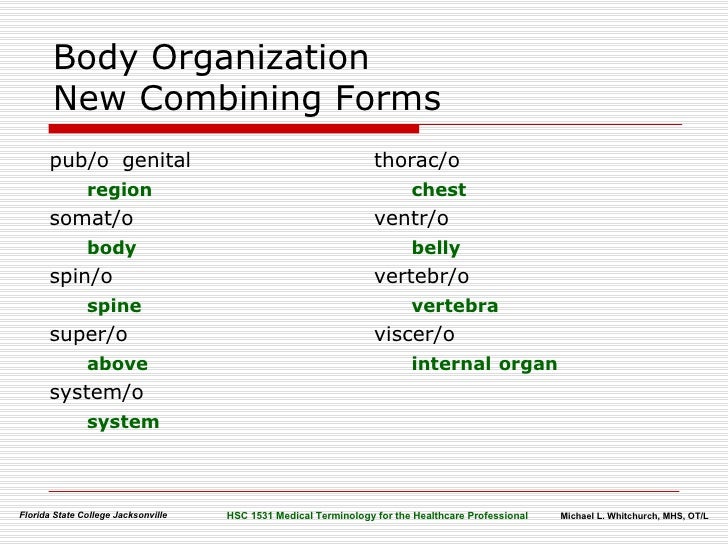 Body Organization
New Combining Forms

pub/o genital
region
somat/o
body
spin/o
spine
super/o
above
system/o
system

thorac/o
chest
ventr/o
belly
vertebr/o
vertebra
viscer/o
internal organ

Florida State College Jacksonville
HSC 1531 Medical Terminology for the Healthcare Professional
Michael L. Whitchurch, MHS, OT/L